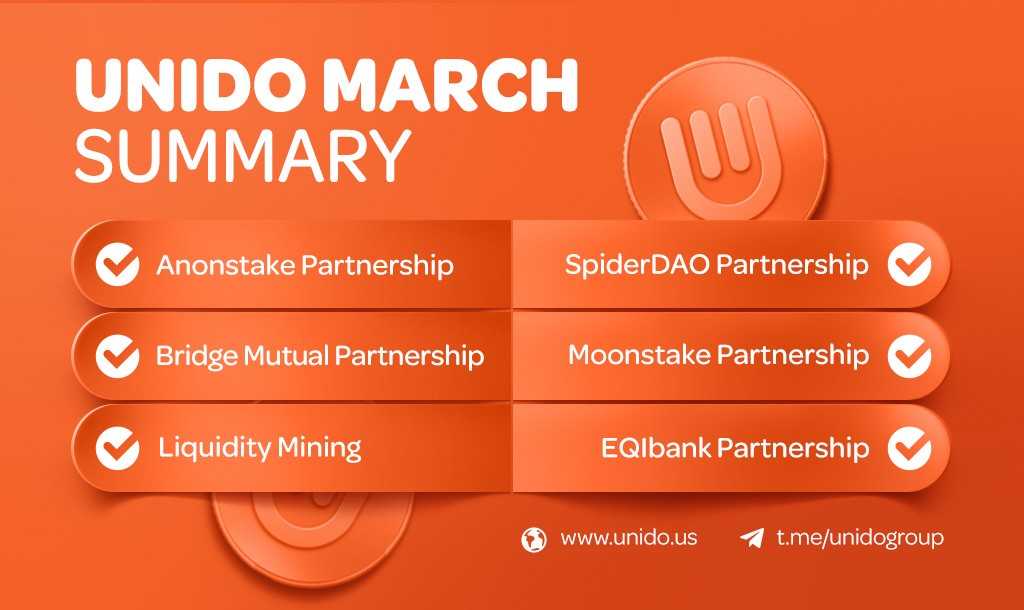 UNIDO MARCH SUMMARY

Anonstake Partnership

Bridge Mutual Partnership

Liquidity Mining

SpiderDAO Partnership

Moonstake Partnership

EQIbank Partnership

www.unido.us

t.me/unidogroup